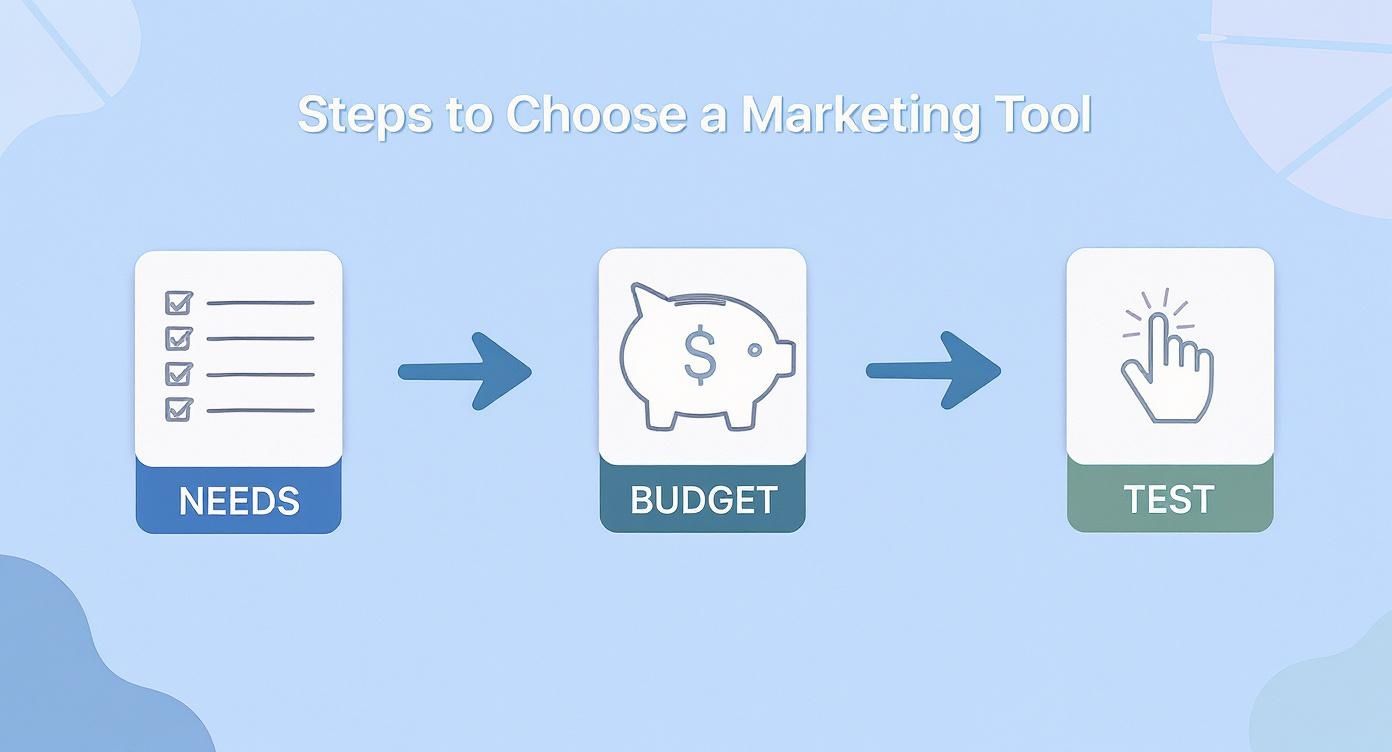 Steps to Choose a Marketing Tool

NEEDS

$

BUDGET

TEST